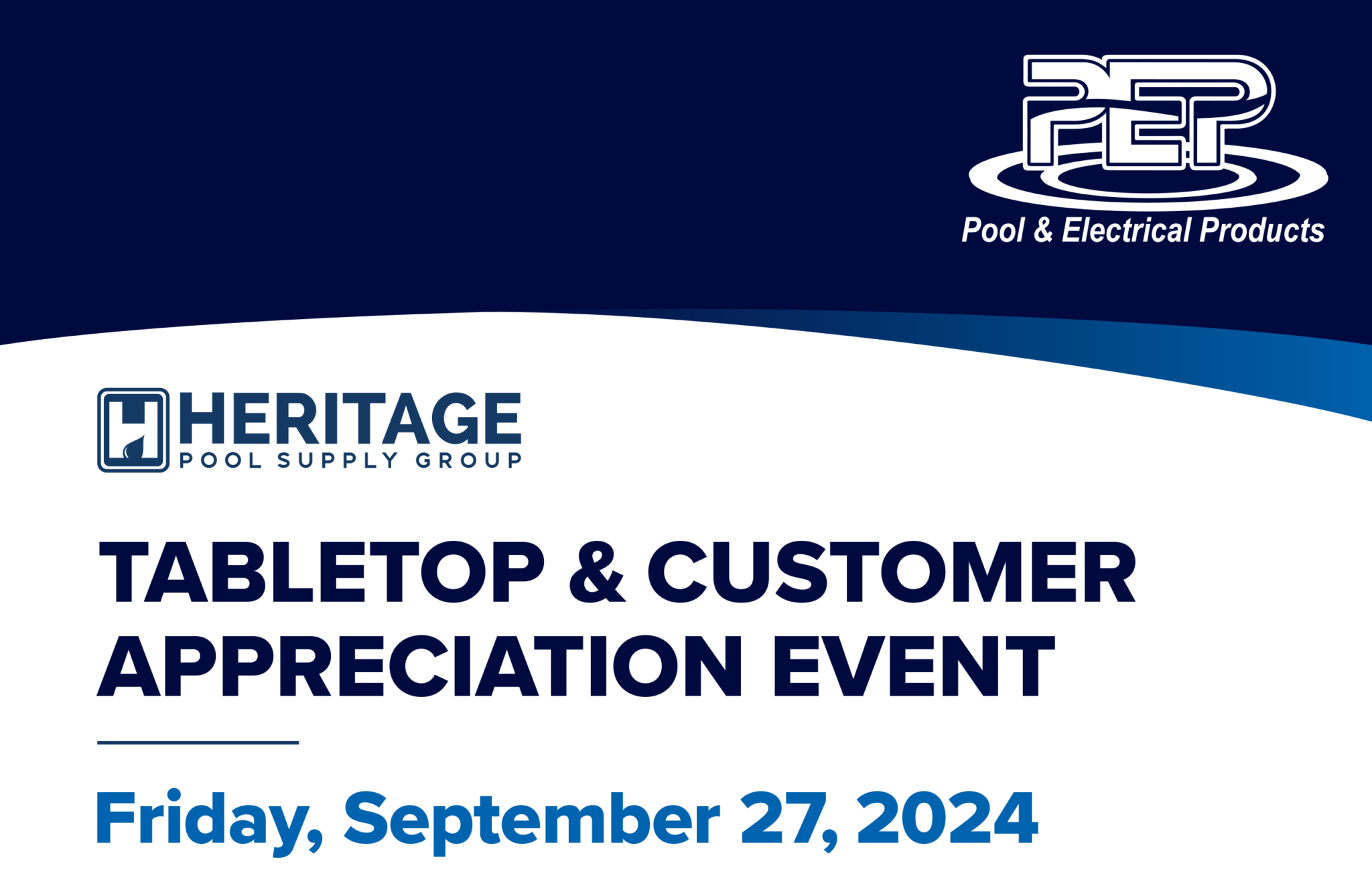 PEP
Pool & Electrical Products

H HERITAGE
POOL SUPPLY GROUP

TABLETOP & CUSTOMER APPRECIATION EVENT

Friday, September 27, 2024